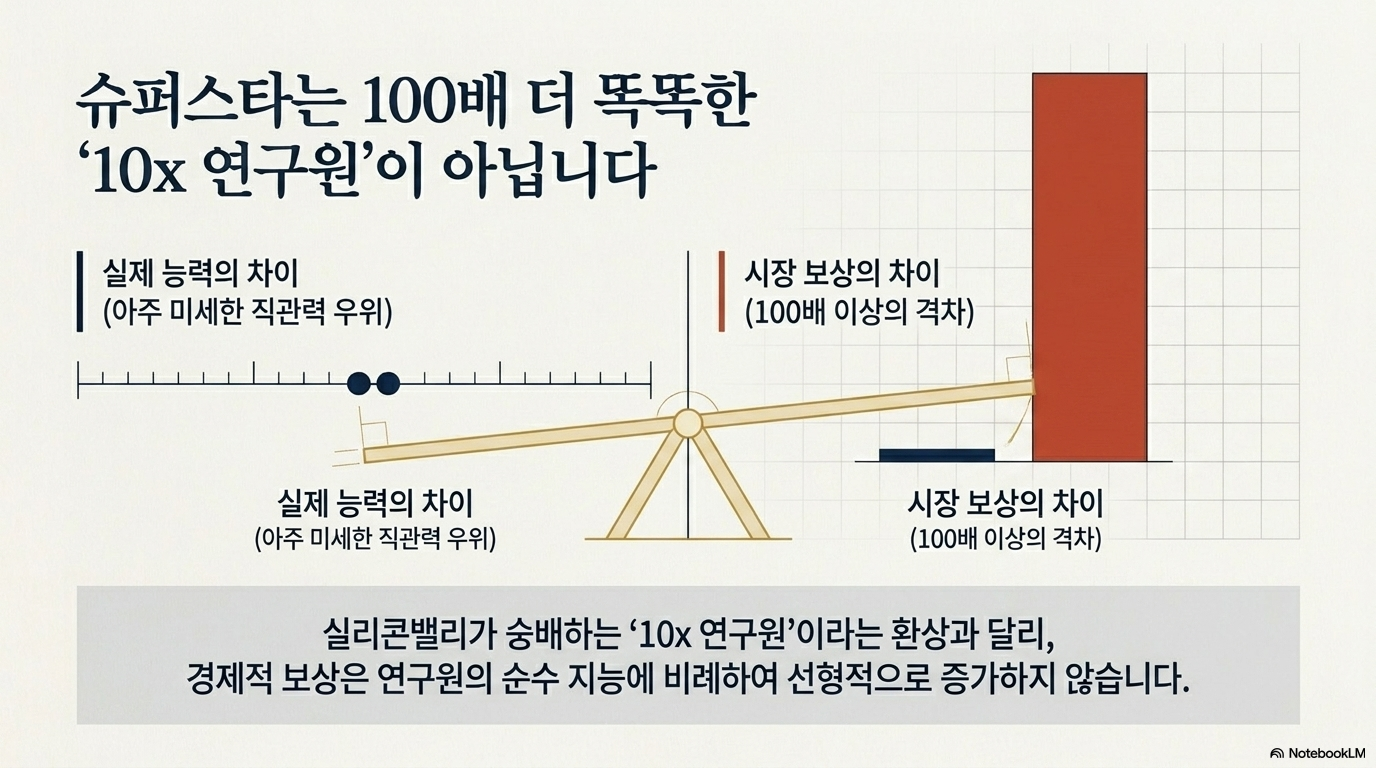 슈퍼스타는 100배 더 똑똑한 ‘10x 연구원’이 아닙니다

실제 능력의 차이
(아주 미세한 직관력 우위)

시장 보상의 차이
(100배 이상의 격차)

실제 능력의 차이
(아주 미세한 직관력 우위)

시장 보상의 차이
(100배 이상의 격차)

실리콘밸리가 숭배하는 ‘10x 연구원’이라는 환상과 달리, 경제적 보상은 연구원의 순수 지능에 비례하여 선형적으로 증가하지 않습니다.

NotebookLM